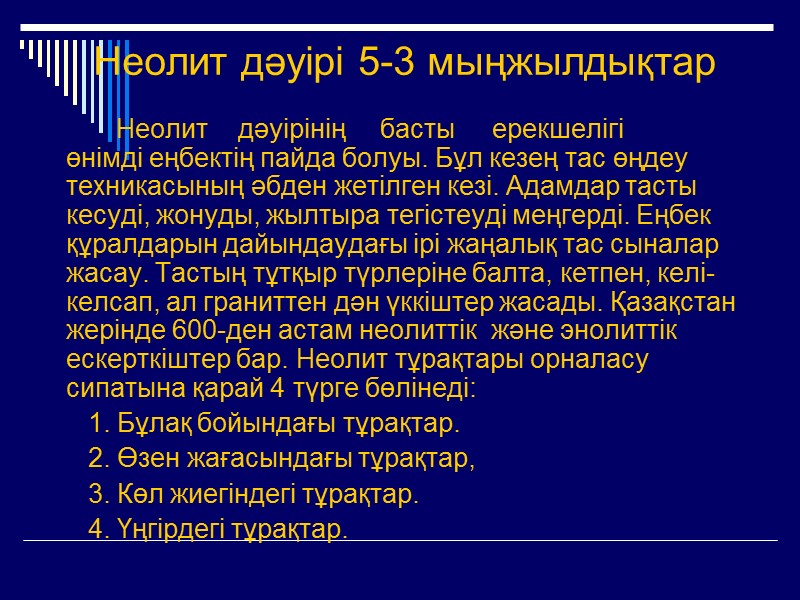 Неолит дәуірі 5-3 мыңжылдықтар

Неолит дәуірінің басты ерекшелігі өнімді еңбектің пайда болуы. Бұл кезең тас өңдеу техникасының әбден жетілген кезі. Адамдар тасты кесуді, жонуды, жылтыра тегістеуді меңгерді. Еңбек құралдарын дайындаудағы ірі жаңалық тас сыналар жасау. Тастың тұтқыр түрлеріне балта, кетпен, келі-келсап, ал граниттен дән үккіштер жасады. Қазақстан жерінде 600-ден астам неолиттік және энолиттік ескерткіштер бар. Неолит тұрақтары орналасу сипатына қарай 4 түрге бөлінеді:

1. Бұлақ бойындағы тұрақтар.
2. Өзен жағасындағы тұрақтар,
3. Көл жиегіндегі тұрақтар.
4. Үңгірдегі тұрақтар.